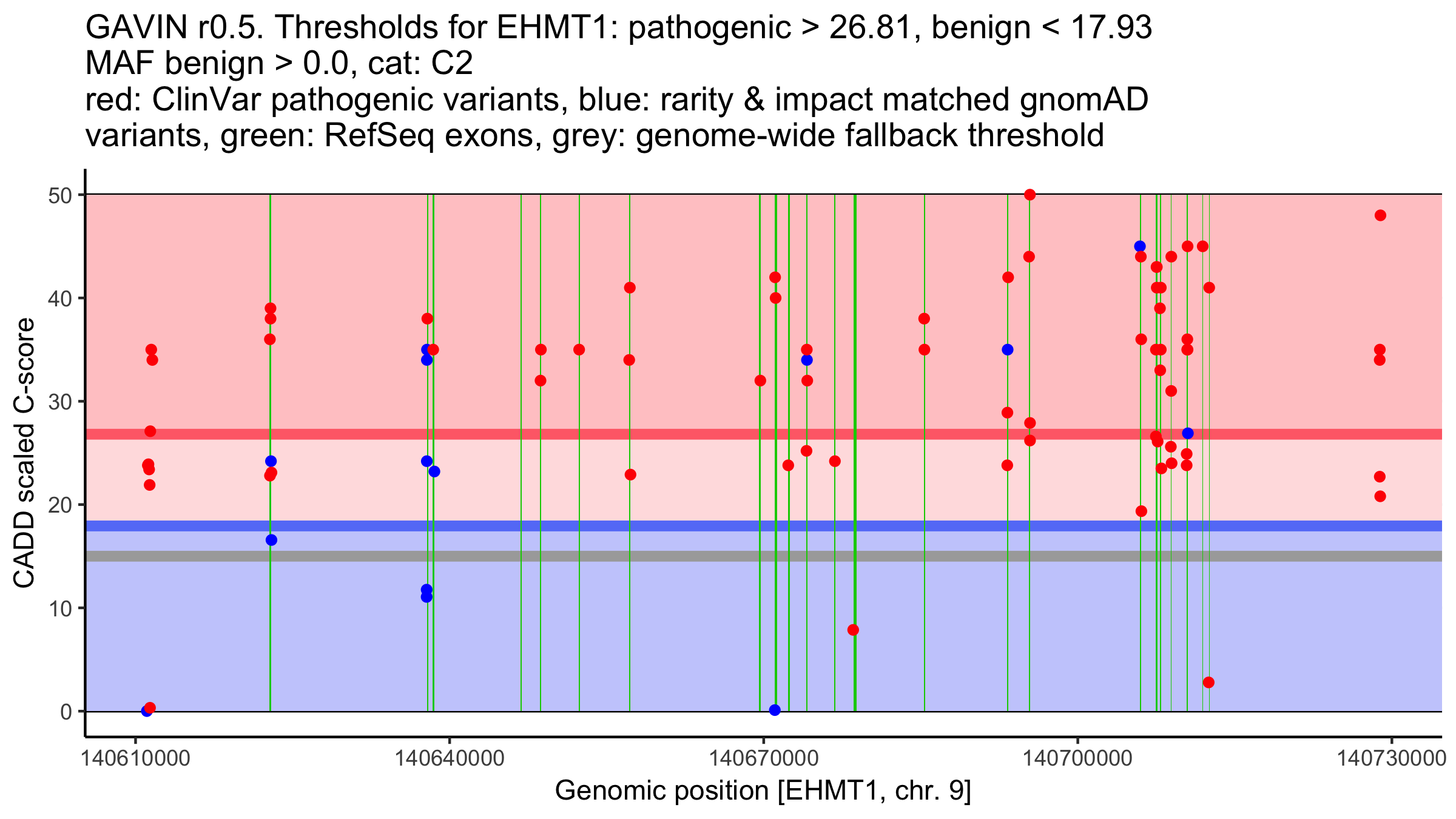 GAVIN r0.5. Thresholds for EHMT1: pathogenic > 26.81, benign < 17.93
MAF benign > 0.0, cat: C2
red: ClinVar pathogenic variants, blue: rarity & impact matched gnomAD variants, green: RefSeq exons, grey: genome-wide fallback threshold

CADD scaled C-score

50
40
30
20
10
0

140610000
140640000
140670000
140700000
140730000

Genomic position [EHMT1, chr. 9]